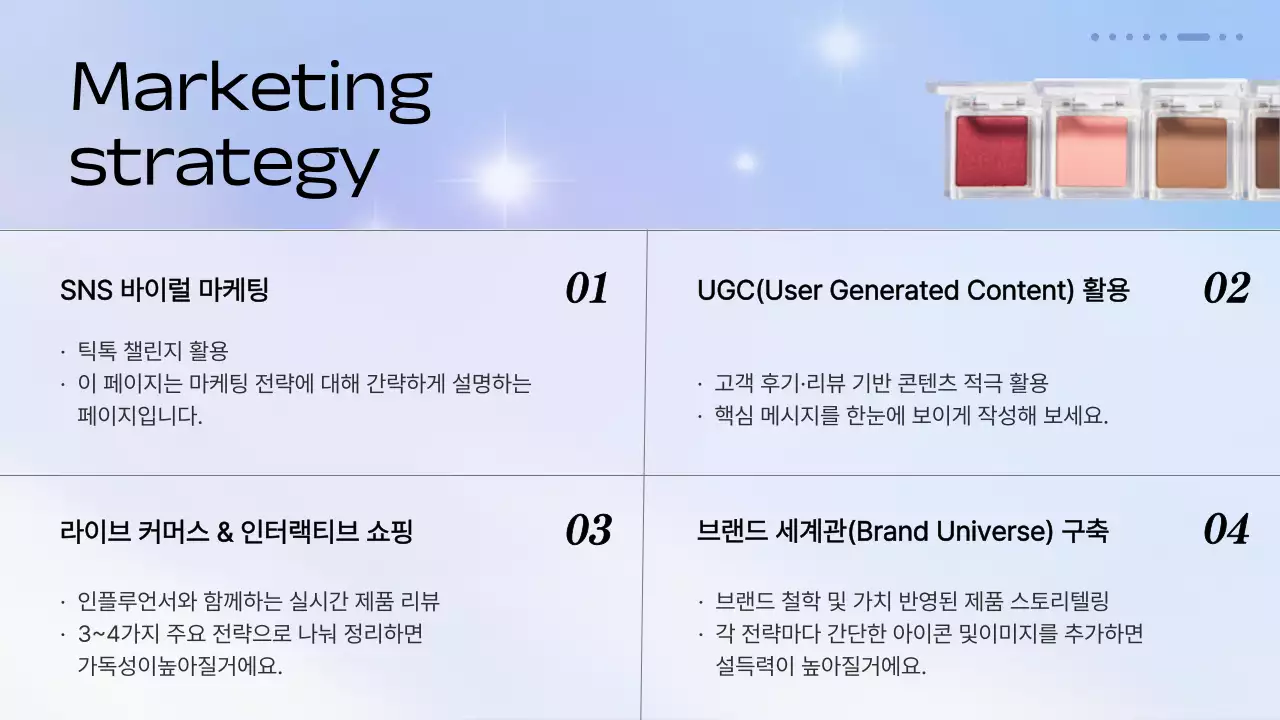 Marketing strategy

SNS 바이럴 마케팅

01

· 틱톡 챌린지 활용
· 이 페이지는 마케팅 전략에 대해 간략하게 설명하는 페이지입니다.

UGC(User Generated Content) 활용

02

· 고객 후기·리뷰 기반 콘텐츠 적극 활용
· 핵심 메시지를 한눈에 보이게 작성해 보세요.

라이브 커머스 & 인터랙티브 쇼핑

03

· 인플루언서와 함께하는 실시간 제품 리뷰
· 3~4가지 주요 전략으로 나눠 정리하면 가독성이높아질거에요.

브랜드 세계관(Brand Universe) 구축

04

· 브랜드 철학 및 가치 반영된 제품 스토리텔링
· 각 전략마다 간단한 아이콘 및이미지를 추가하면 설득력이 높아질거에요.